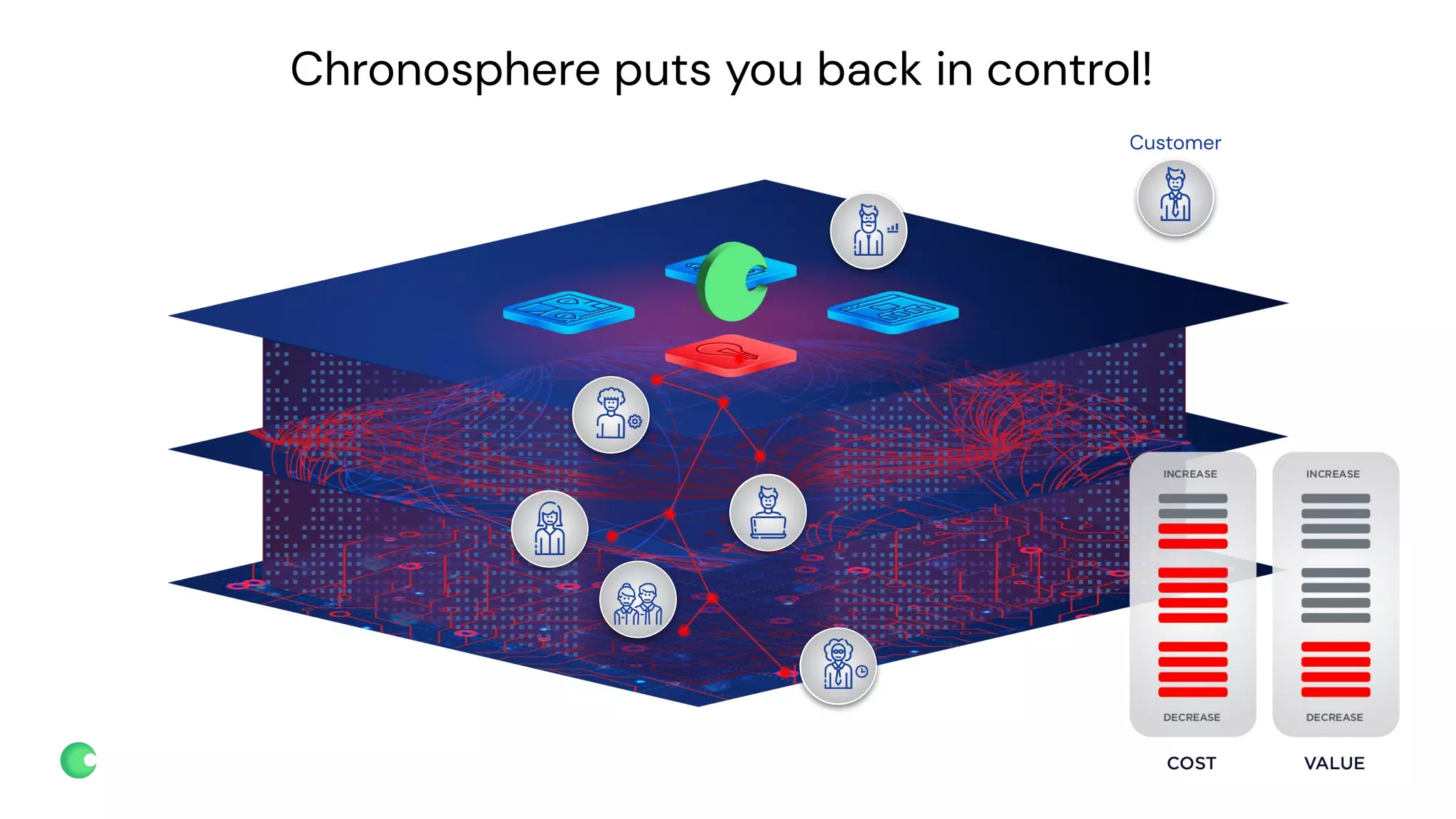 Chronosphere puts you back in control!

Customer

INCREASE

DECREASE

COST

INCREASE

DECREASE

VALUE